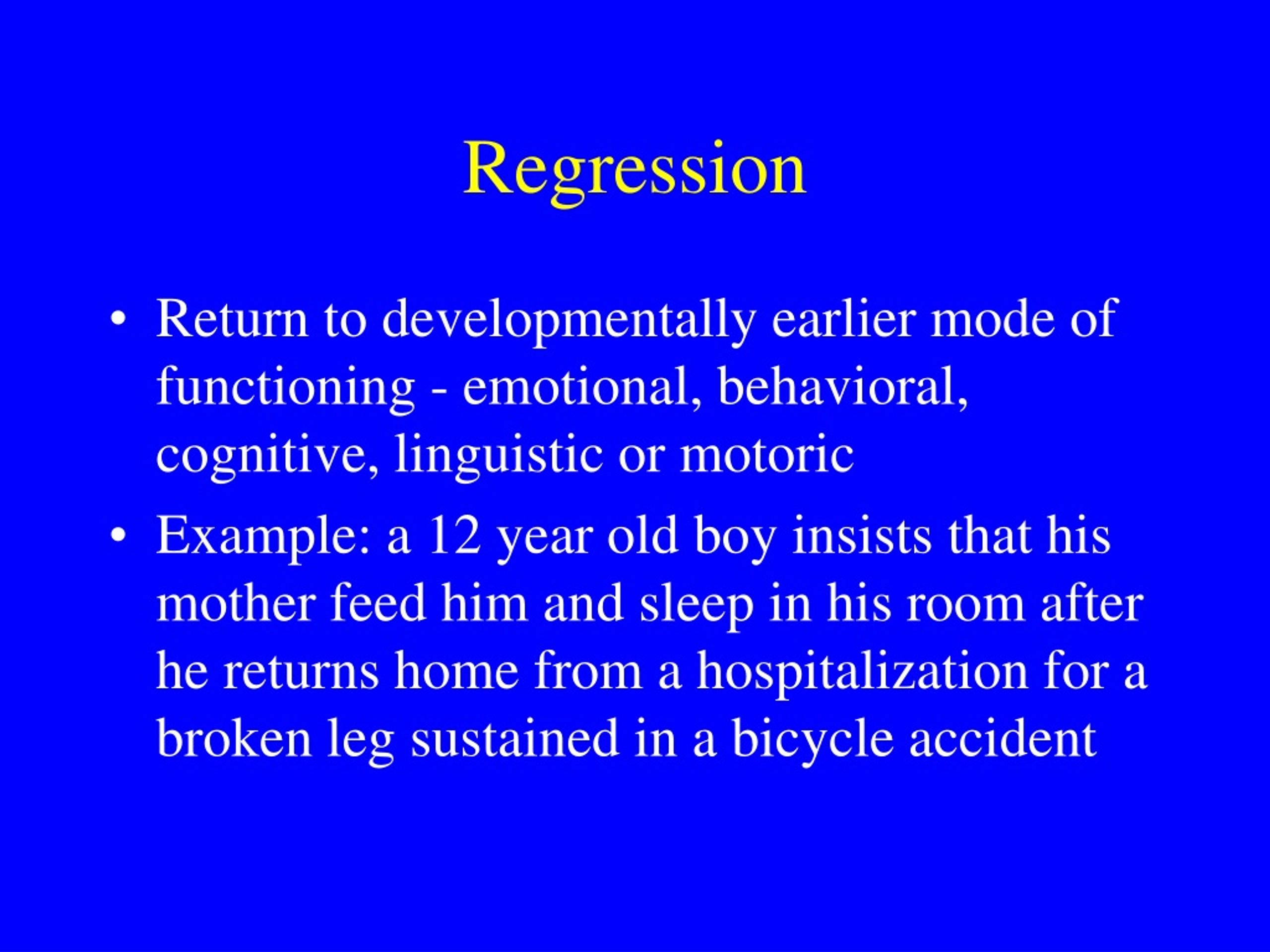 Regression

• Return to developmentally earlier mode of functioning - emotional, behavioral, cognitive, linguistic or motoric

• Example: a 12 year old boy insists that his mother feed him and sleep in his room after he returns home from a hospitalization for a broken leg sustained in a bicycle accident